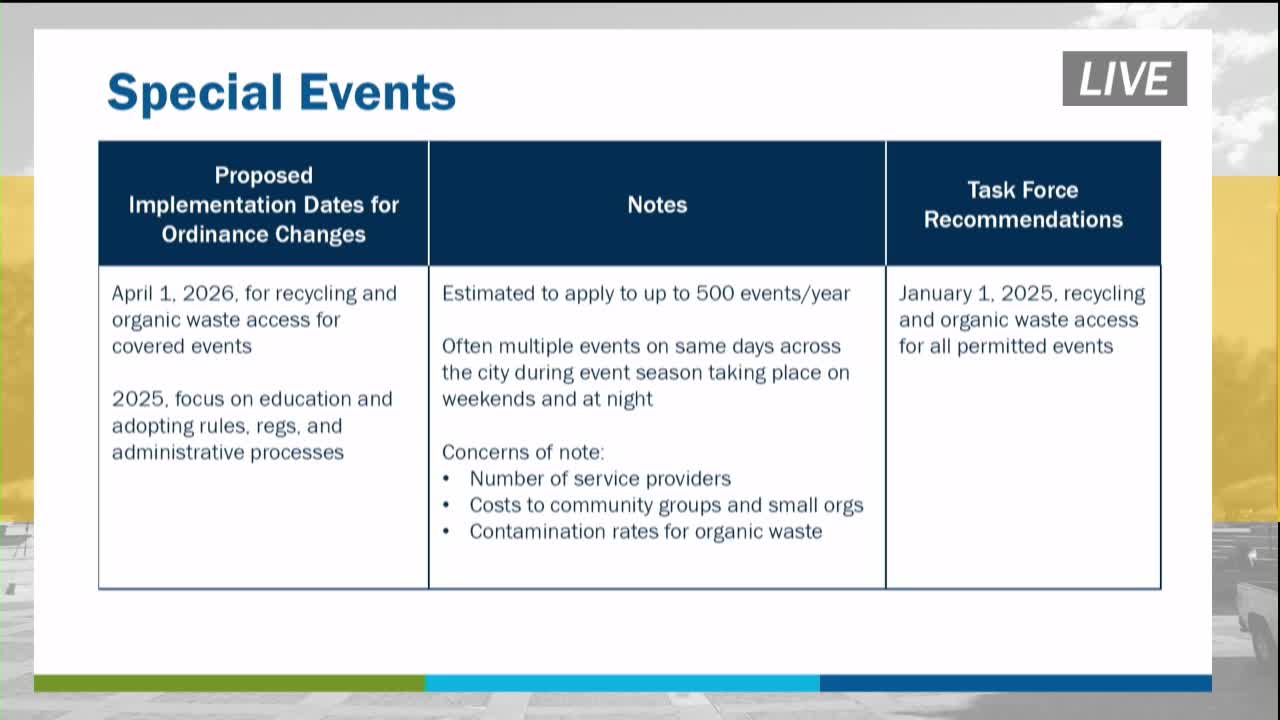 Special Events

LIVE

| Proposed Implementation Dates for Ordinance Changes | Notes | Task Force Recommendations |
|---|---|---|
| April 1, 2026, for recycling and organic waste access for covered events<br><br>2025, focus on education and adopting rules, regs, and administrative processes | Estimated to apply to up to 500 events/year<br><br>Often multiple events on same days across the city during event season taking place on weekends and at night<br><br>Concerns of note:<br>• Number of service providers<br>• Costs to community groups and small orgs<br>• Contamination rates for organic waste | January 1, 2025, recycling and organic waste access for all permitted events |